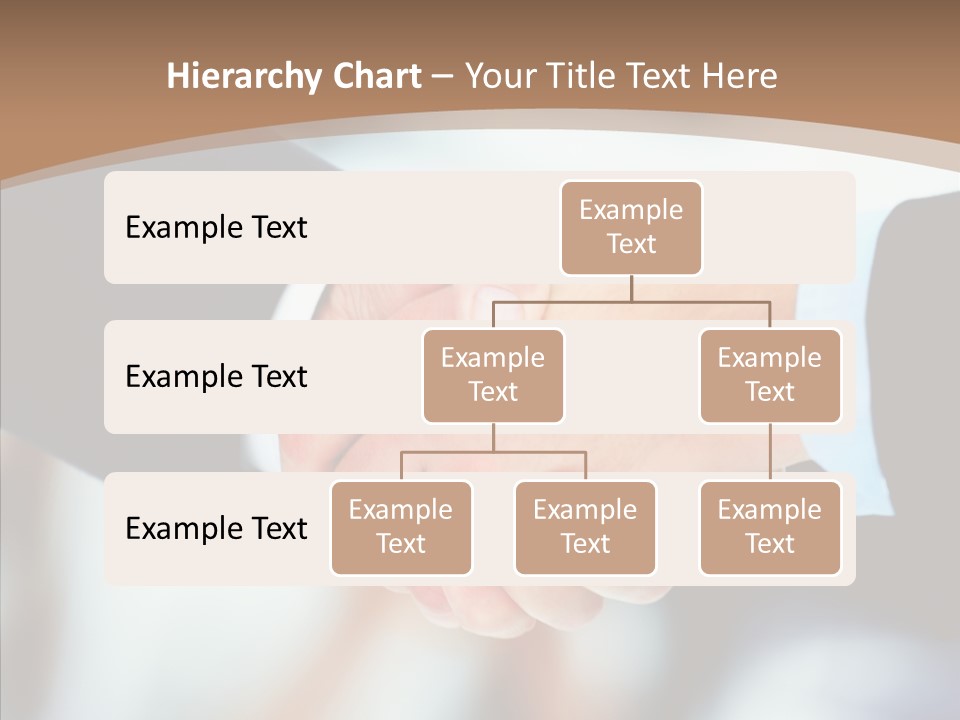 Hierarchy Chart – Your Title Text Here

Example Text

Example Text

Example Text

Example Text

Example Text

Example Text

Example Text

Example Text

Example Text